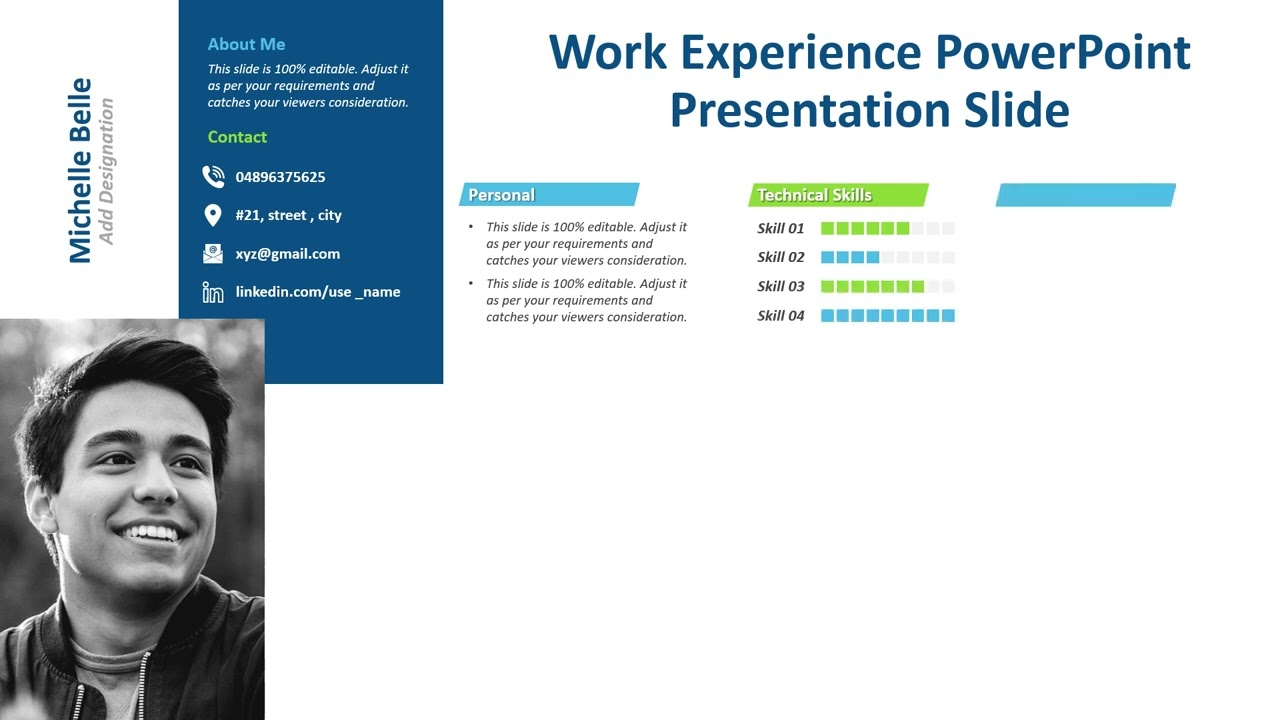 Michelle Belle
Add Designation

About Me
This slide is 100% editable. Adjust it as per your requirements and catches your viewers consideration.

Contact

04896375625

#21, street , city

xyz@gmail.com

linkedin.com/use _name

Work Experience PowerPoint Presentation Slide

Personal

• This slide is 100% editable. Adjust it as per your requirements and catches your viewers consideration.
• This slide is 100% editable. Adjust it as per your requirements and catches your viewers consideration.

Technical Skills

Skill 01
Skill 02
Skill 03
Skill 04